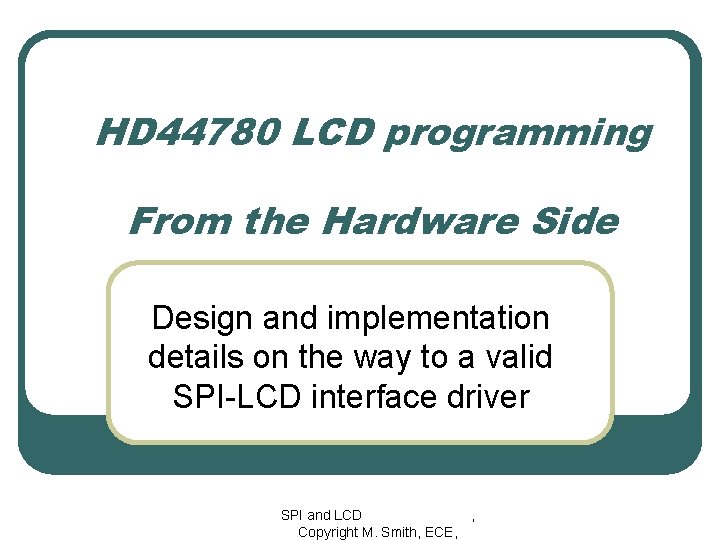 HD44780 LCD programming

From the Hardware Side

Design and implementation details on the way to a valid SPI-LCD interface driver

SPI and LCD ,
Copyright M. Smith, ECE,